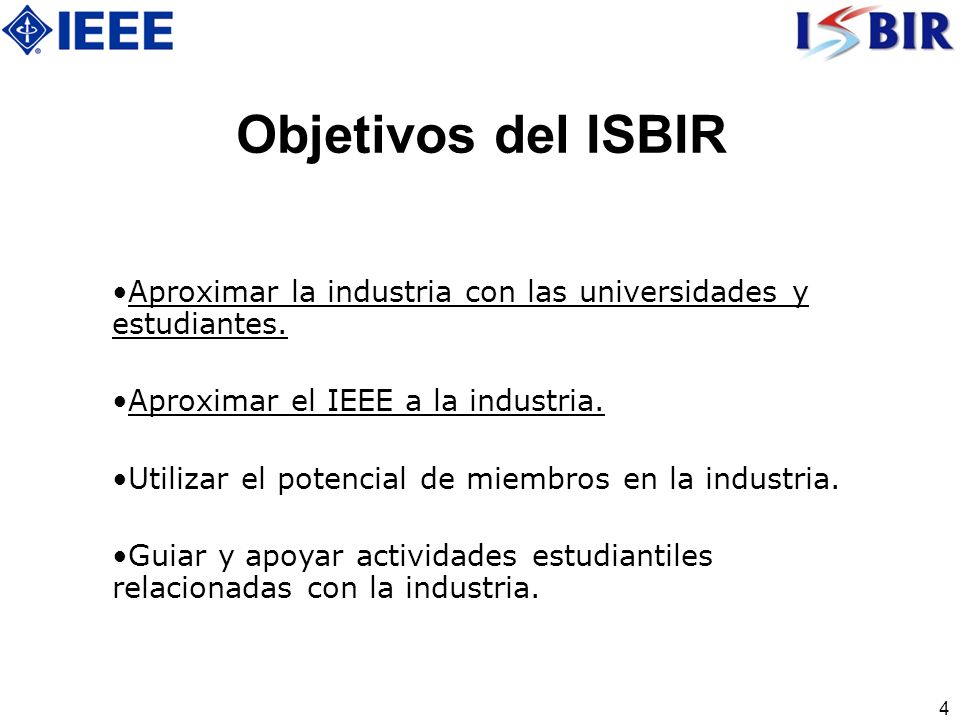 IEEE

ISBIR

Objetivos del ISBIR

•Aproximar la industria con las universidades y estudiantes.

•Aproximar el IEEE a la industria.

•Utilizar el potencial de miembros en la industria.

•Guiar y apoyar actividades estudiantiles relacionadas con la industria.

4